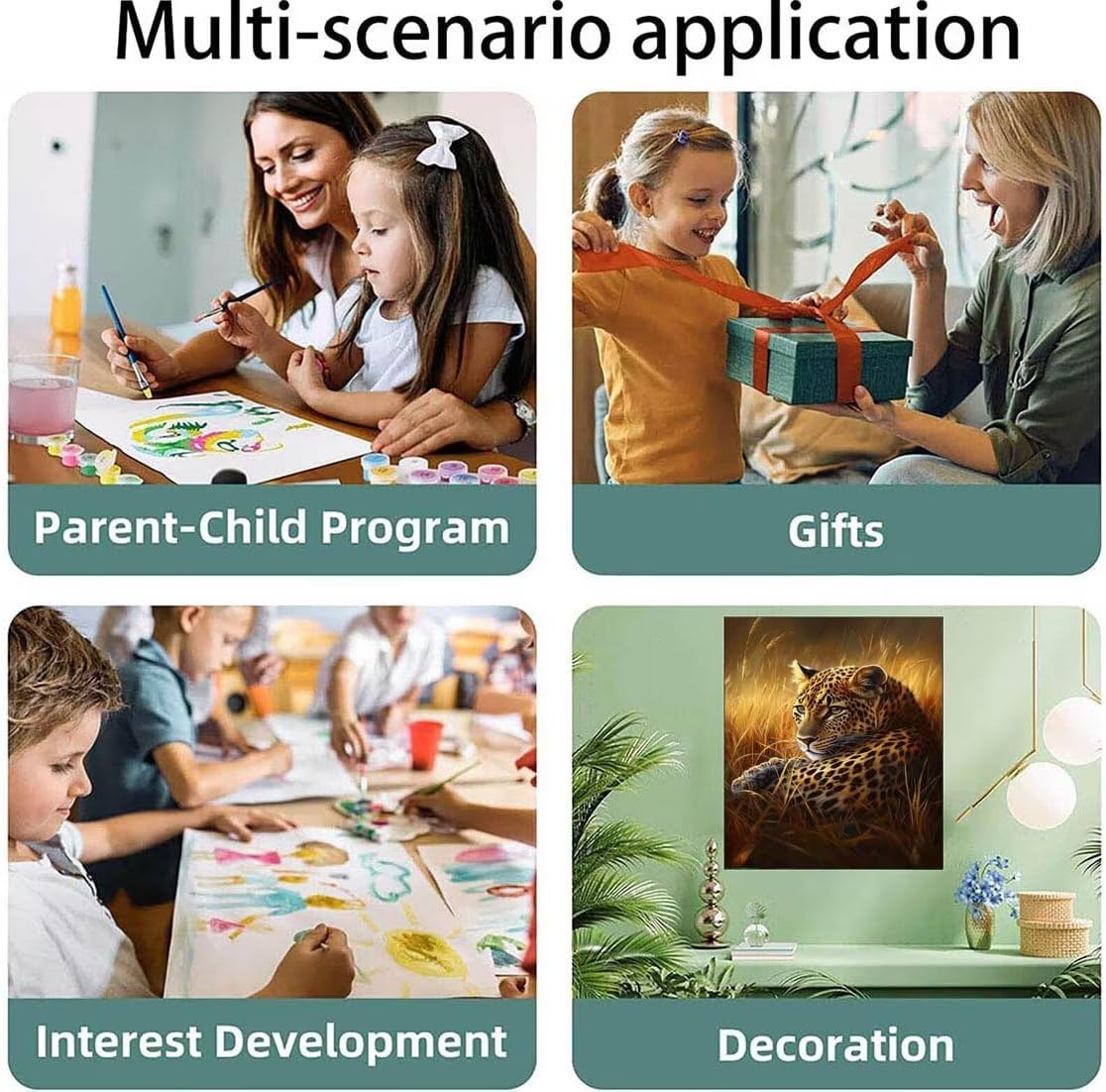 Multi-scenario application

Parent-Child Program

Gifts

Interest Development

Decoration